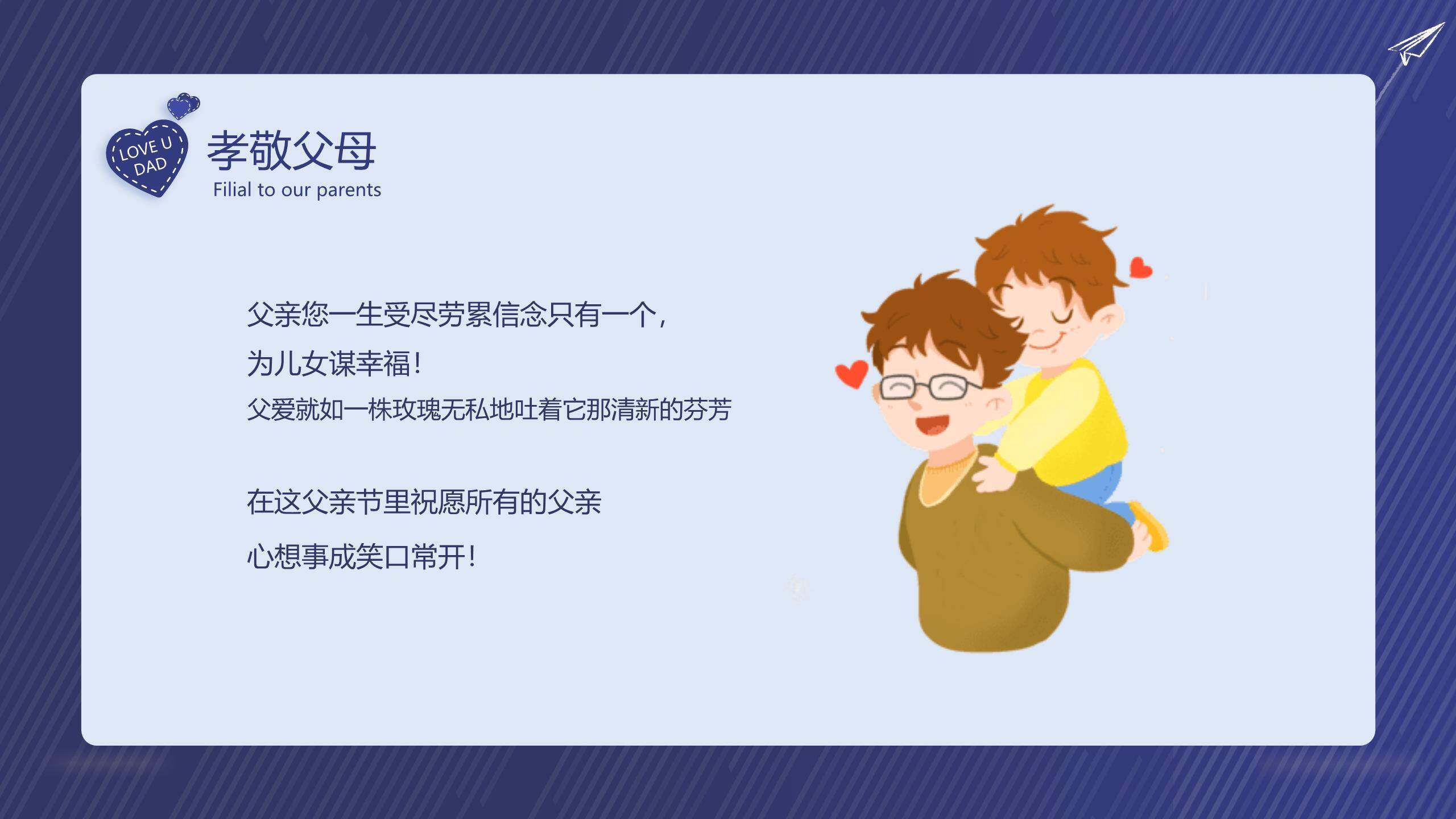 LOVE U DAD

孝敬父母
Filial to our parents

父亲您一生受尽劳累信念只有一个，
为儿女谋幸福！
父爱就如一株玫瑰无私地吐着它那清新的芬芳

在这父亲节里祝愿所有的父亲
心想事成笑口常开！